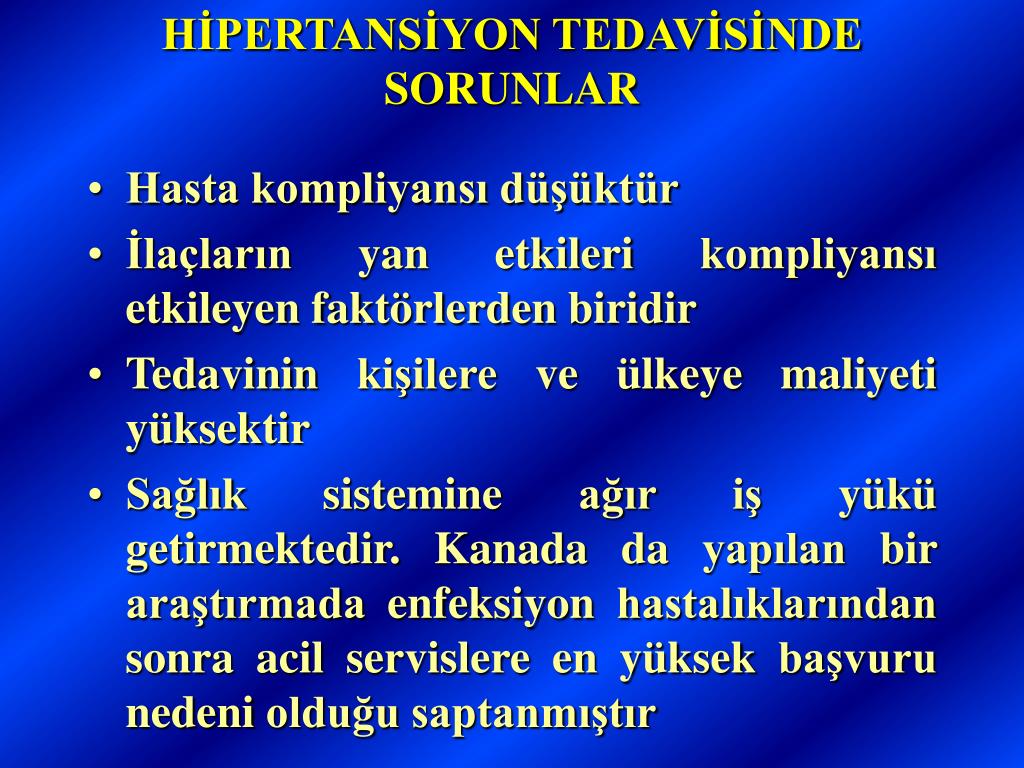 HİPERTANSİYON TEDAVİSİNDE SORUNLAR

• Hasta kompliyansı düşüktür
• İlaçların yan etkileri kompliyansı etkileyen faktörlerden biridir
• Tedavinin kişilere ve ülkeye maliyeti yüksektir
• Sağlık sistemine ağır iş yükü getirmektedir. Kanada da yapılan bir araştırmada enfeksiyon hastalıklarından sonra acil servislere en yüksek başvuru nedeni olduğu saptanmıştır